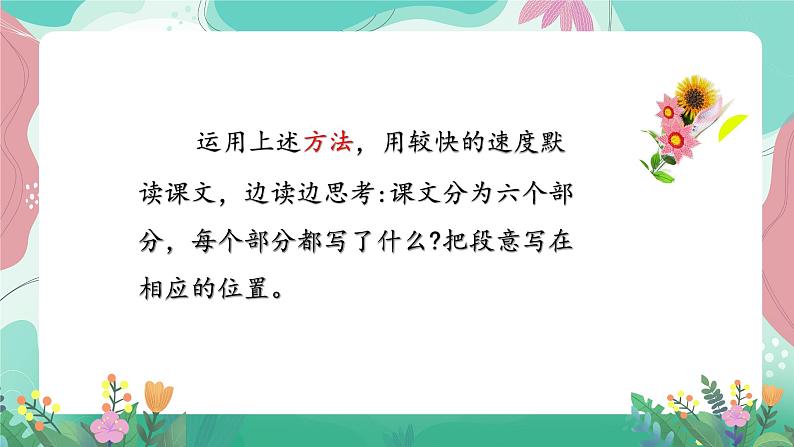 运用上述方法，用较快的速度默读课文，边读边思考:课文分为六个部分，每个部分都写了什么?把段意写在相应的位置。